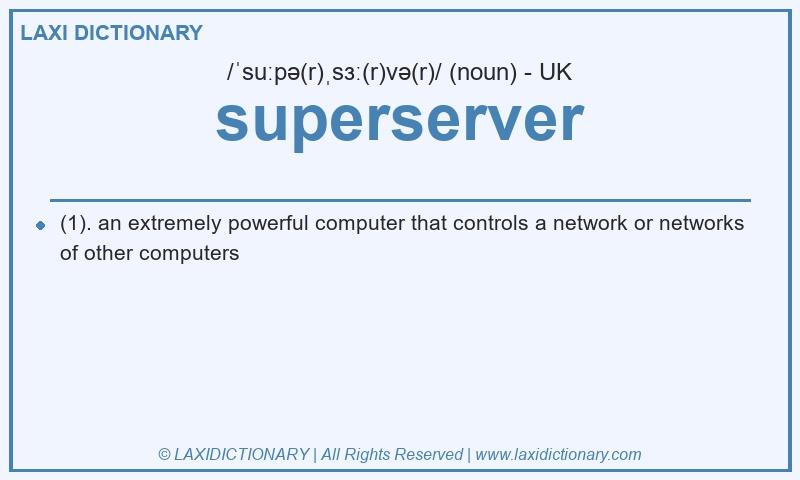 LAXI DICTIONARY

/ˈsuːpə(r)ˌsɜː(r)və(r)/ (noun) - UK

superserver

(1). an extremely powerful computer that controls a network or networks of other computers

© LAXIDICTIONARY | All Rights Reserved | www.laxidictionary.com